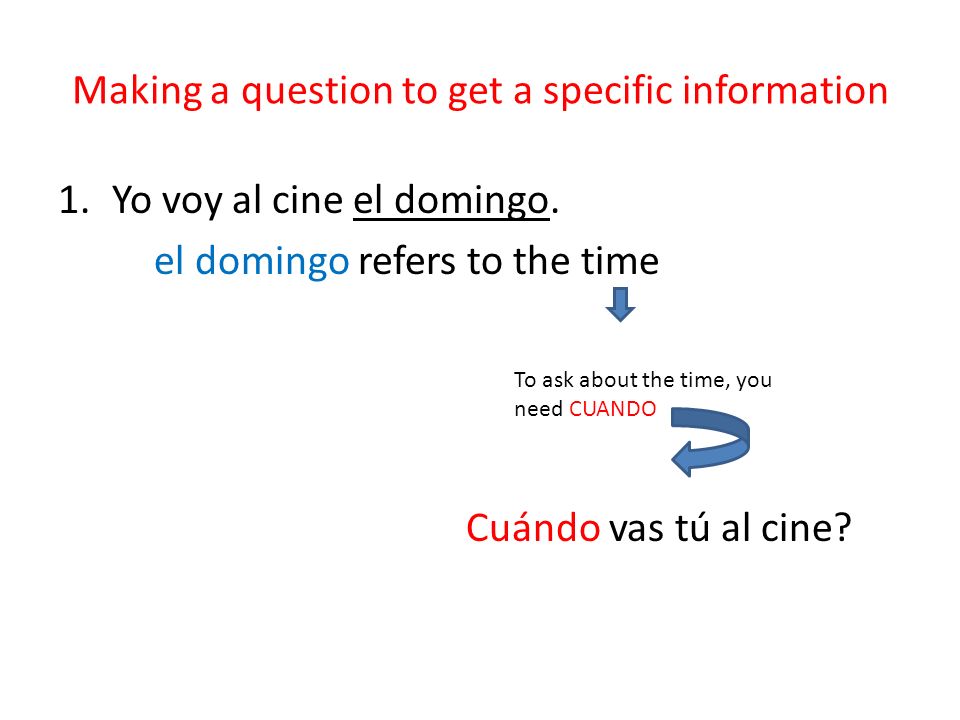 Making a question to get a specific information

1. Yo voy al cine el domingo.

el domingo refers to the time

To ask about the time, you need CUANDO

Cuándo vas tú al cine?